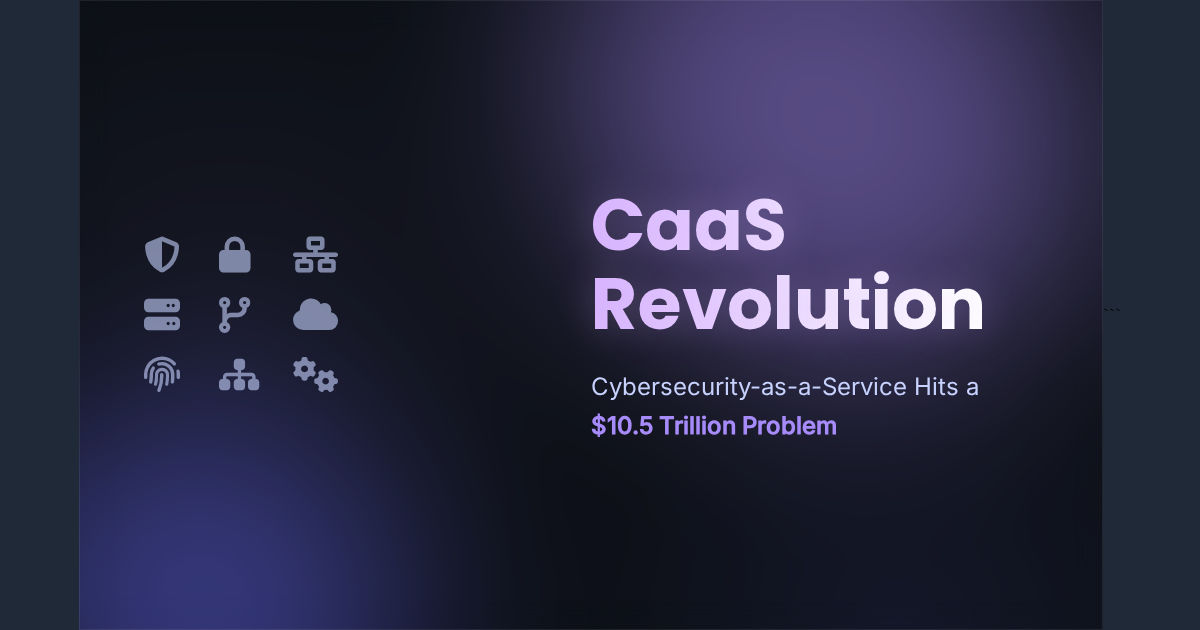 CaaS Revolution

Cybersecurity-as-a-Service Hits a $10.5 Trillion Problem

```